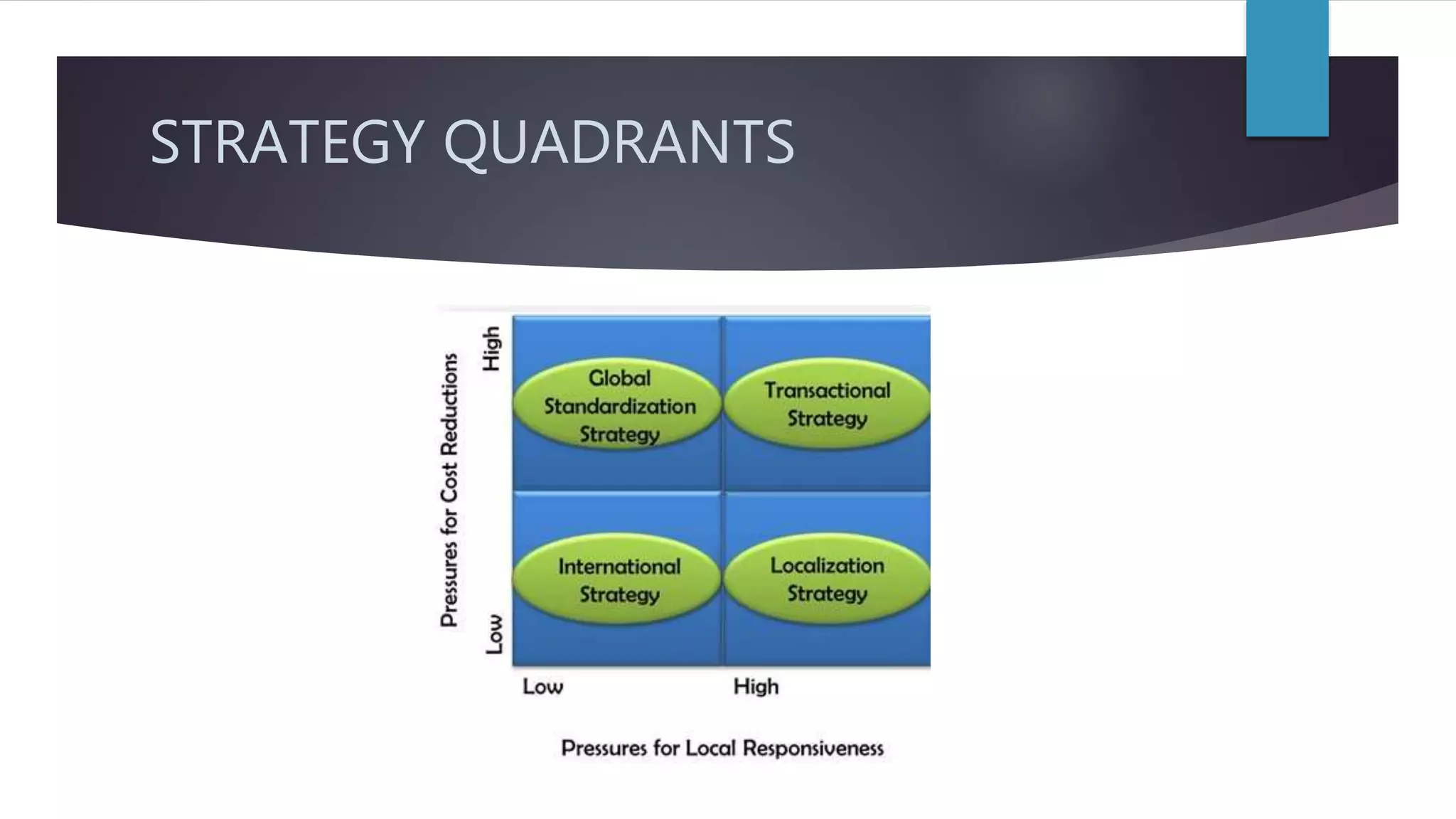 STRATEGY QUADRANTS

Pressures for Cost Reductions

High

Low

Global Standardization Strategy

Transactional Strategy

International Strategy

Localization Strategy

Low

High

Pressures for Local Responsiveness